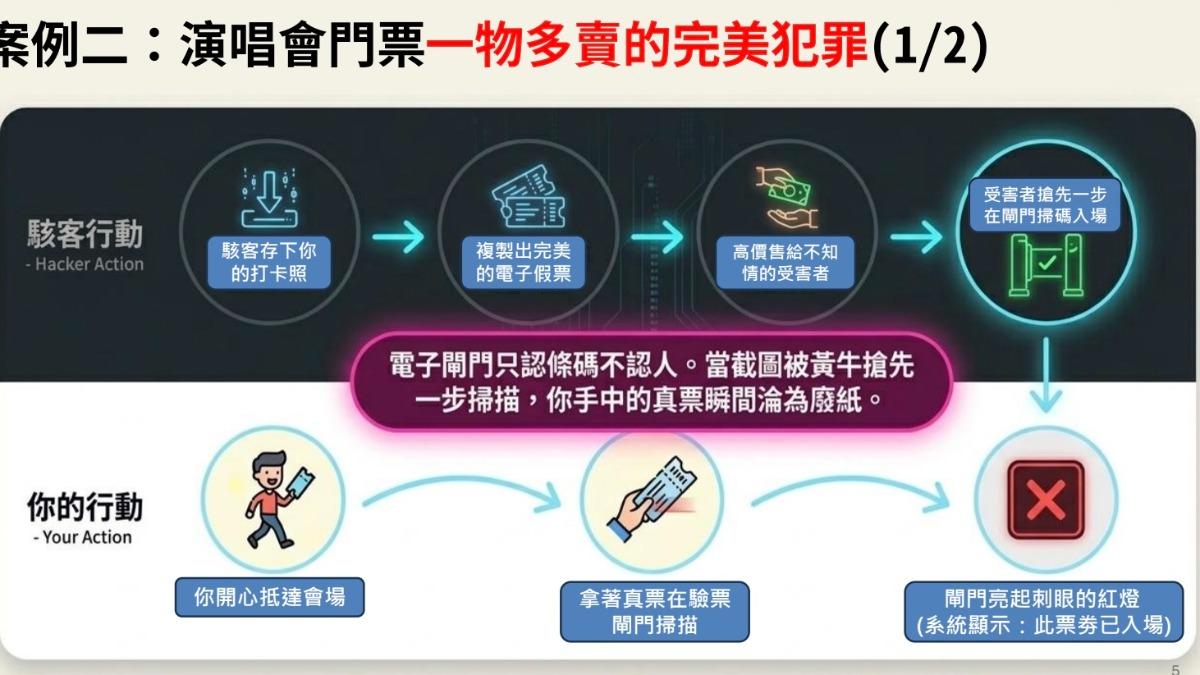 案例二：演唱會門票一物多賣的完美犯罪(1/2)

駭客行動
- Hacker Action

駭客存下你的打卡照

複製出完美的電子假票

高價售給不知情的受害者

受害者搶先一步在閘門掃碼入場

電子閘門只認條碼不認人。當截圖被黃牛搶先一步掃描，你手中的真票瞬間淪為廢紙。

你的行動
- Your Action

你開心抵達會場

拿著真票在驗票閘門掃描

閘門亮起刺眼的紅燈
(系統顯示：此票券已入場)

5